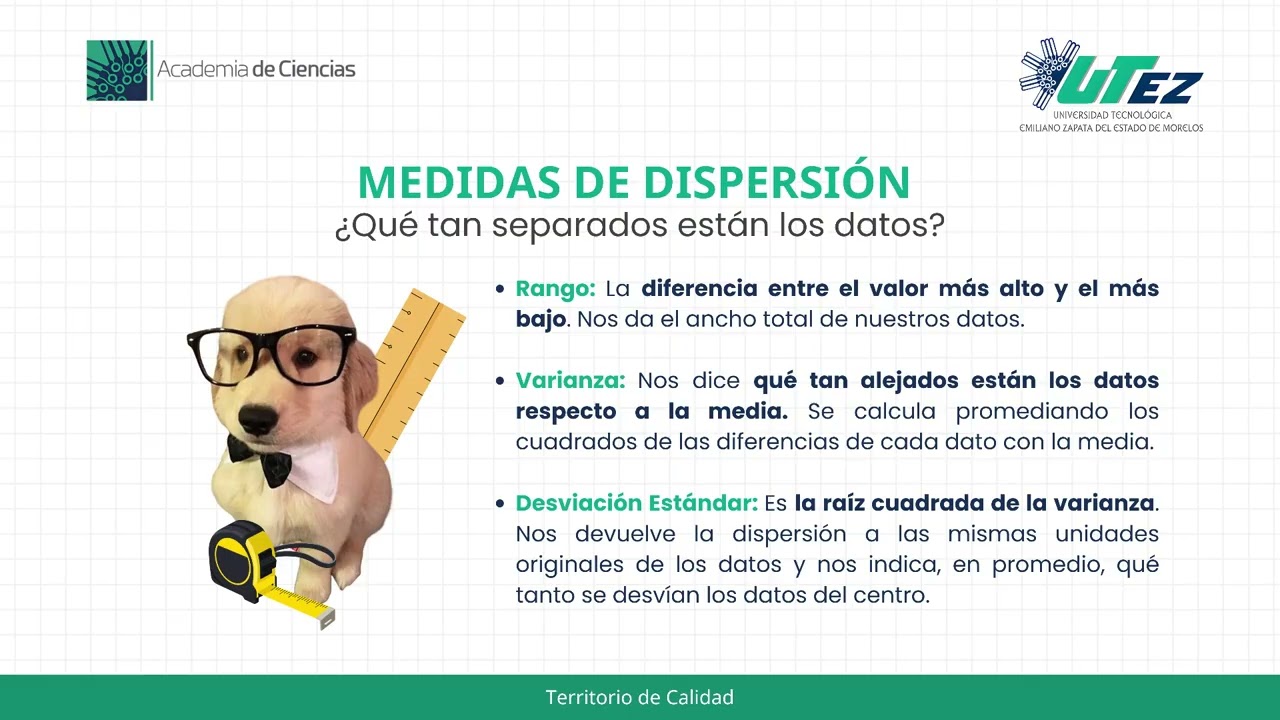 Academia de Ciencias

UTEZ
UNIVERSIDAD TECNOLÓGICA
EMILIANO ZAPATA DEL ESTADO DE MORELOS

MEDIDAS DE DISPERSIÓN
¿Qué tan separados están los datos?

• Rango: La diferencia entre el valor más alto y el más bajo. Nos da el ancho total de nuestros datos.

• Varianza: Nos dice qué tan alejados están los datos respecto a la media. Se calcula promediando los cuadrados de las diferencias de cada dato con la media.

• Desviación Estándar: Es la raíz cuadrada de la varianza. Nos devuelve la dispersión a las mismas unidades originales de los datos y nos indica, en promedio, qué tanto se desvían los datos del centro.

Territorio de Calidad